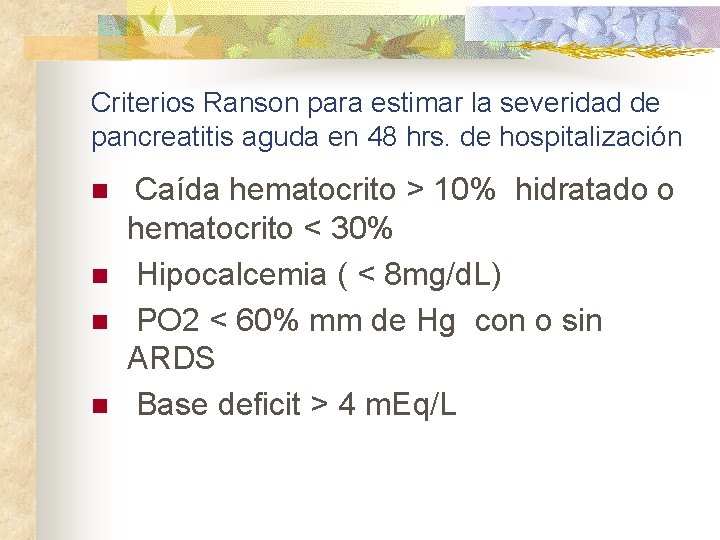 Criterios Ranson para estimar la severidad de pancreatitis aguda en 48 hrs. de hospitalización

- Caída hematocrito > 10% hidratado o hematocrito < 30%
- Hipocalcemia ( < 8mg/dL)
- PO2 < 60% mm de Hg con o sin ARDS
- Base deficit > 4 mEq/L